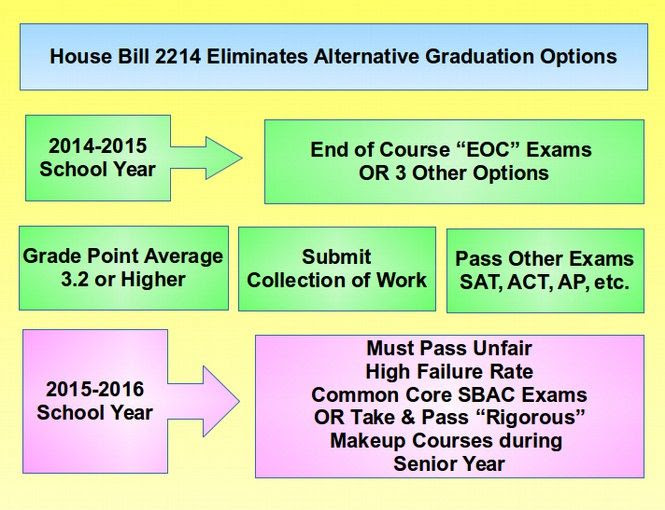 House Bill 2214 Eliminates Alternative Graduation Options

2014-2015 School Year

End of Course “EOC” Exams OR 3 Other Options

Grade Point Average 3.2 or Higher

Submit Collection of Work

Pass Other Exams SAT, ACT, AP, etc.

2015-2016 School Year

Must Pass Unfair High Failure Rate Common Core SBAC Exams OR Take & Pass “Rigorous” Makeup Courses during Senior Year